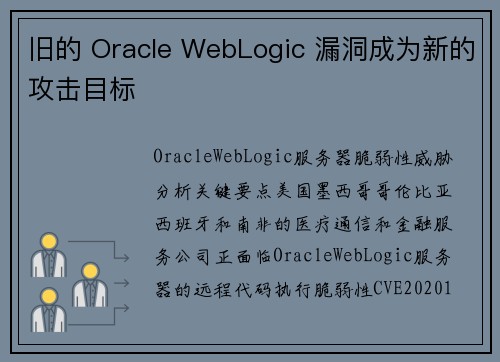 旧的 Oracle WebLogic 漏洞成为新的攻击目标

OracleWebLogic服务器脆弱性威胁分析关键要点美国墨西哥哥伦比亚西班牙和南非的医疗通信和金融服务公司正面临OracleWebLogic服务器的远程代码执行脆弱性CVE20201